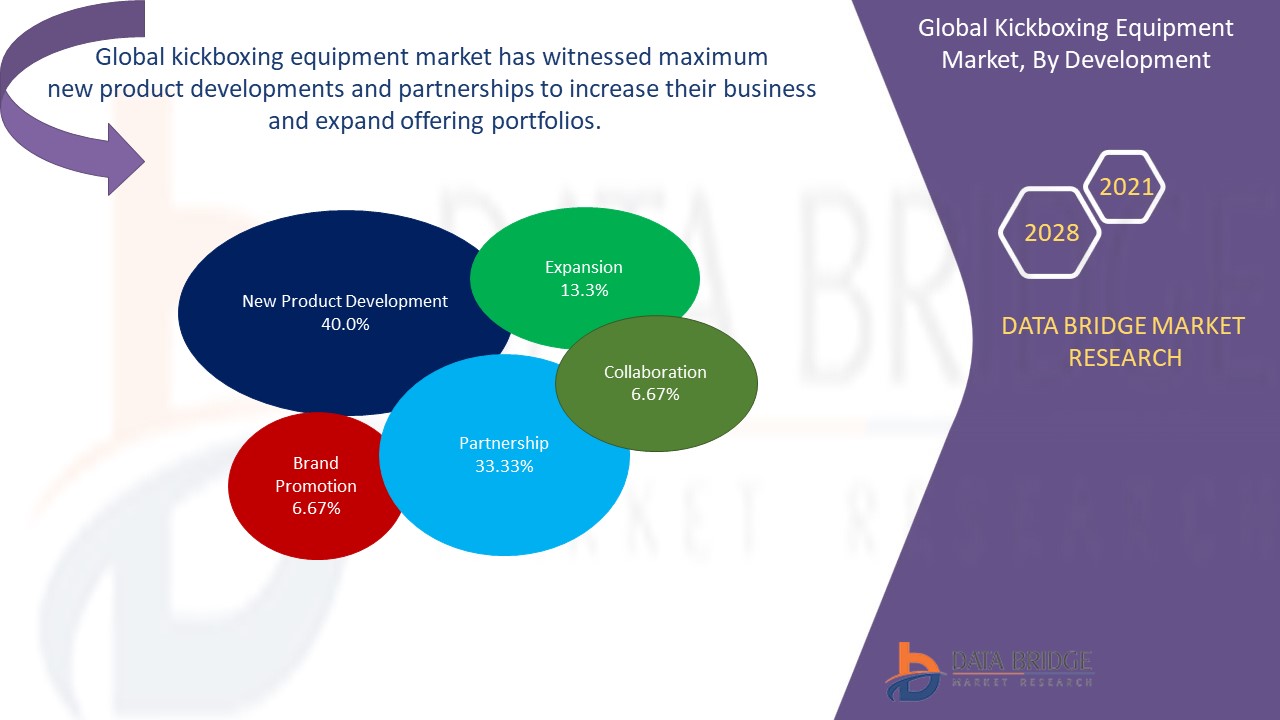 Global kickboxing equipment market has witnessed maximum new product developments and partnerships to increase their business and expand offering portfolios.

New Product Development
40.0%

Expansion
13.3%

Collaboration
6.67%

Partnership
33.33%

Brand Promotion
6.67%

Global Kickboxing Equipment Market, By Development

2021

2028

DATA BRIDGE MARKET RESEARCH

DATA BRIDGE
MARKET RESEARCH